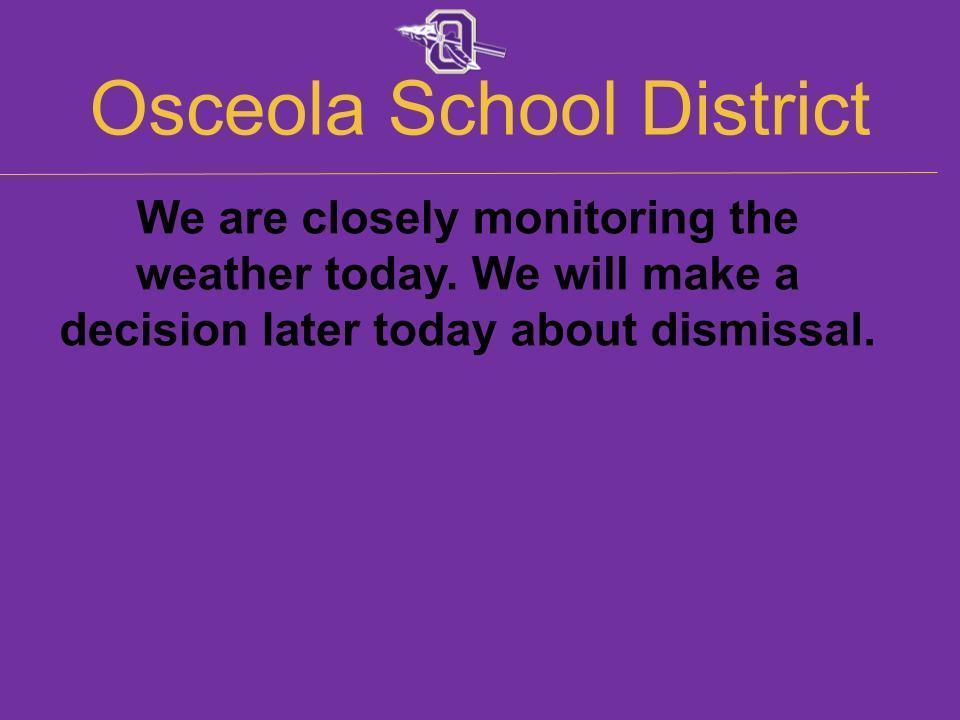 Osceola School District

We are closely monitoring the weather today. We will make a decision later today about dismissal.